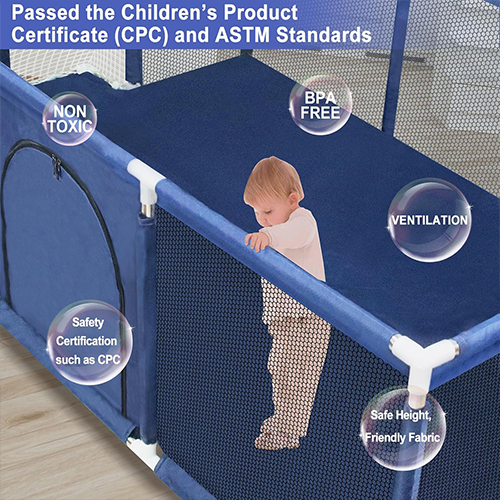 Passed the Children's Product Certificate (CPC) and ASTM Standards

NON TOXIC

BPA FREE

VENTILATION

Safety Certification such as CPC

Safe Height, Friendly Fabric